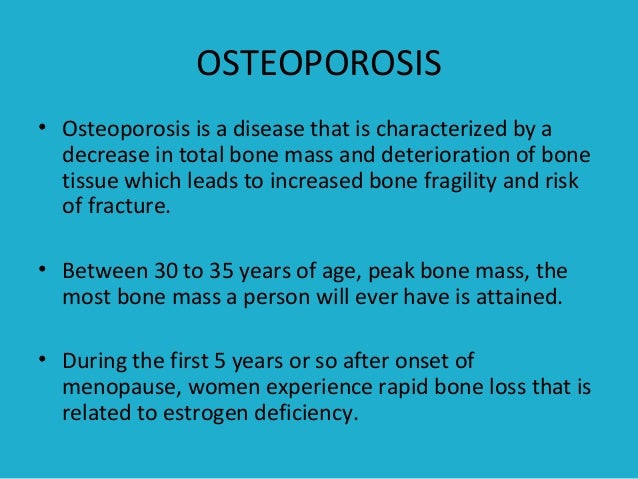 OSTEOPOROSIS

• Osteoporosis is a disease that is characterized by a decrease in total bone mass and deterioration of bone tissue which leads to increased bone fragility and risk of fracture.

• Between 30 to 35 years of age, peak bone mass, the most bone mass a person will ever have is attained.

• During the first 5 years or so after onset of menopause, women experience rapid bone loss that is related to estrogen deficiency.